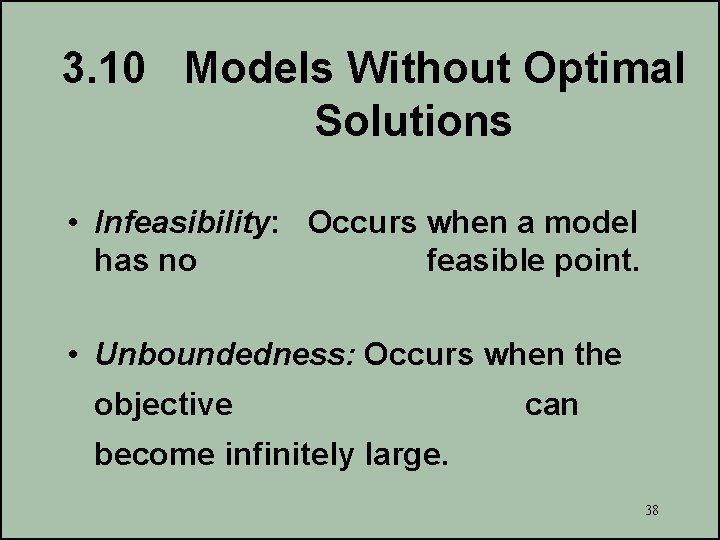 3.10 Models Without Optimal Solutions

• Infeasibility: Occurs when a model has no feasible point.

• Unboundedness: Occurs when the objective can become infinitely large.

38